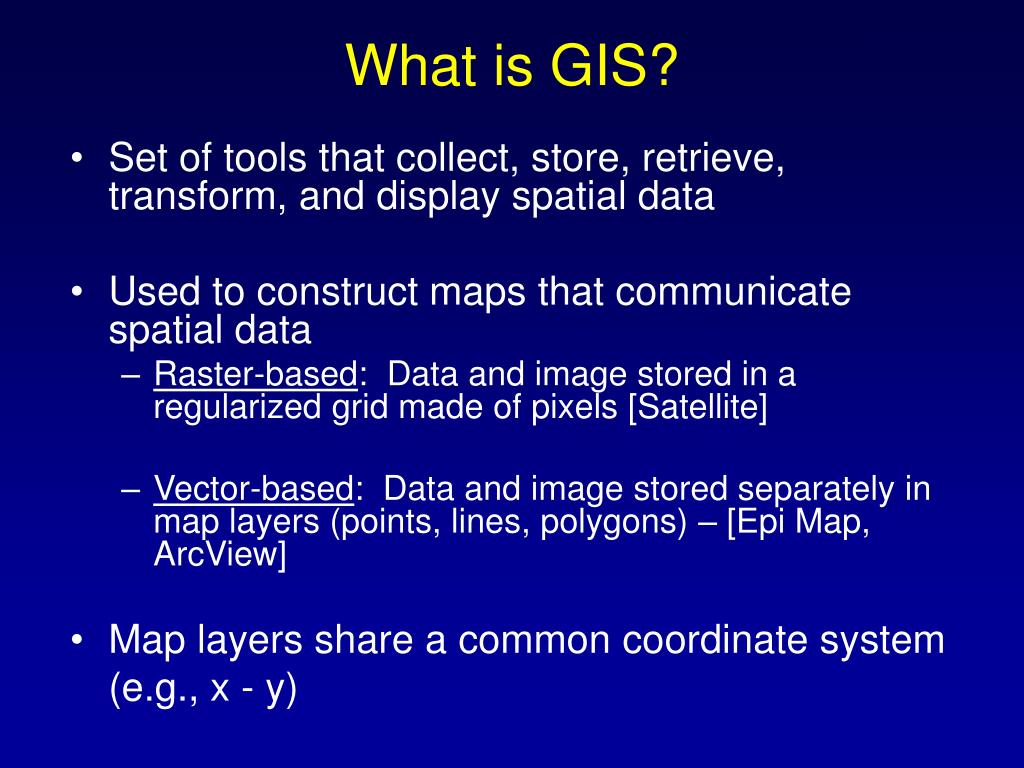 What is GIS?

• Set of tools that collect, store, retrieve, transform, and display spatial data

• Used to construct maps that communicate spatial data
– Raster-based: Data and image stored in a regularized grid made of pixels [Satellite]

– Vector-based: Data and image stored separately in map layers (points, lines, polygons) – [Epi Map, ArcView]

• Map layers share a common coordinate system (e.g., x - y)